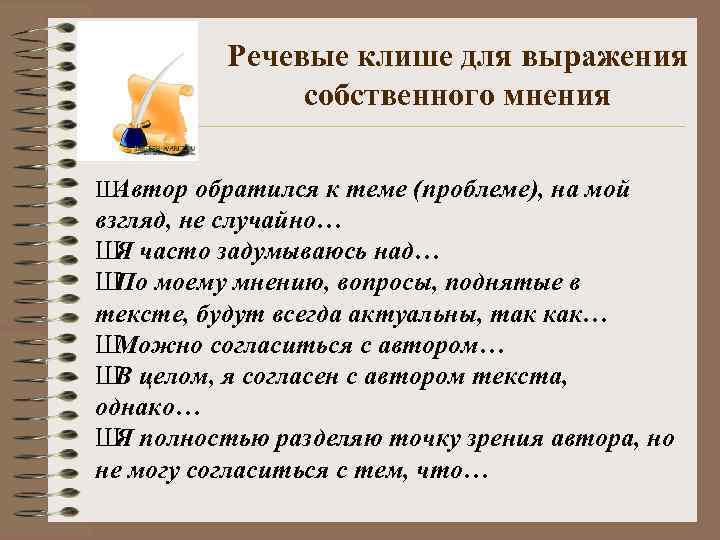 Речевые клише для выражения собственного мнения

ШАвтор обратился к теме (проблеме), на мой взгляд, не случайно…
ШЯ часто задумываюсь над…
ШПо моему мнению, вопросы, поднятые в тексте, будут всегда актуальны, так как…
ШМожно согласиться с автором…
ШВ целом, я согласен с автором текста, однако…
ШЯ полностью разделяю точку зрения автора, но не могу согласиться с тем, что…